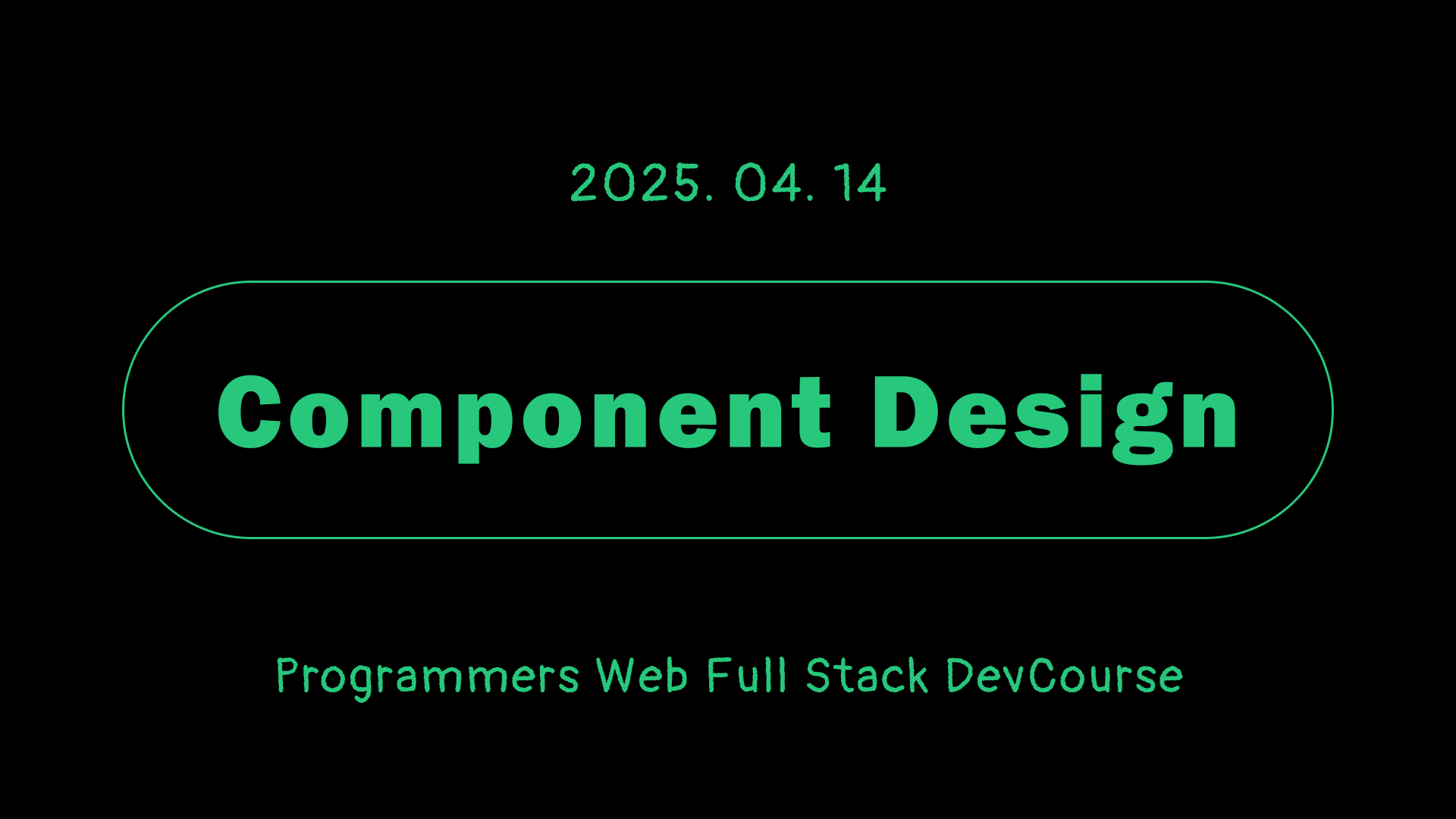 2025. 04. 14

Component Design

Programmers Web Full Stack DevCourse